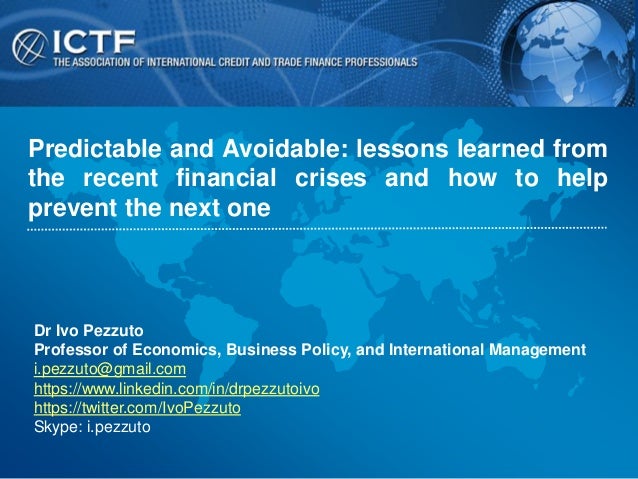 ICTF
THE ASSOCIATION OF INTERNATIONAL CREDIT AND TRADE FINANCE PROFESSIONALS

Predictable and Avoidable: lessons learned from the recent financial crises and how to help prevent the next one

Dr Ivo Pezzuto
Professor of Economics, Business Policy, and International Management
i.pezzuto@gmail.com
https://www.linkedin.com/in/drpezzutoivo
https://twitter.com/IvoPezzuto
Skype: i.pezzuto